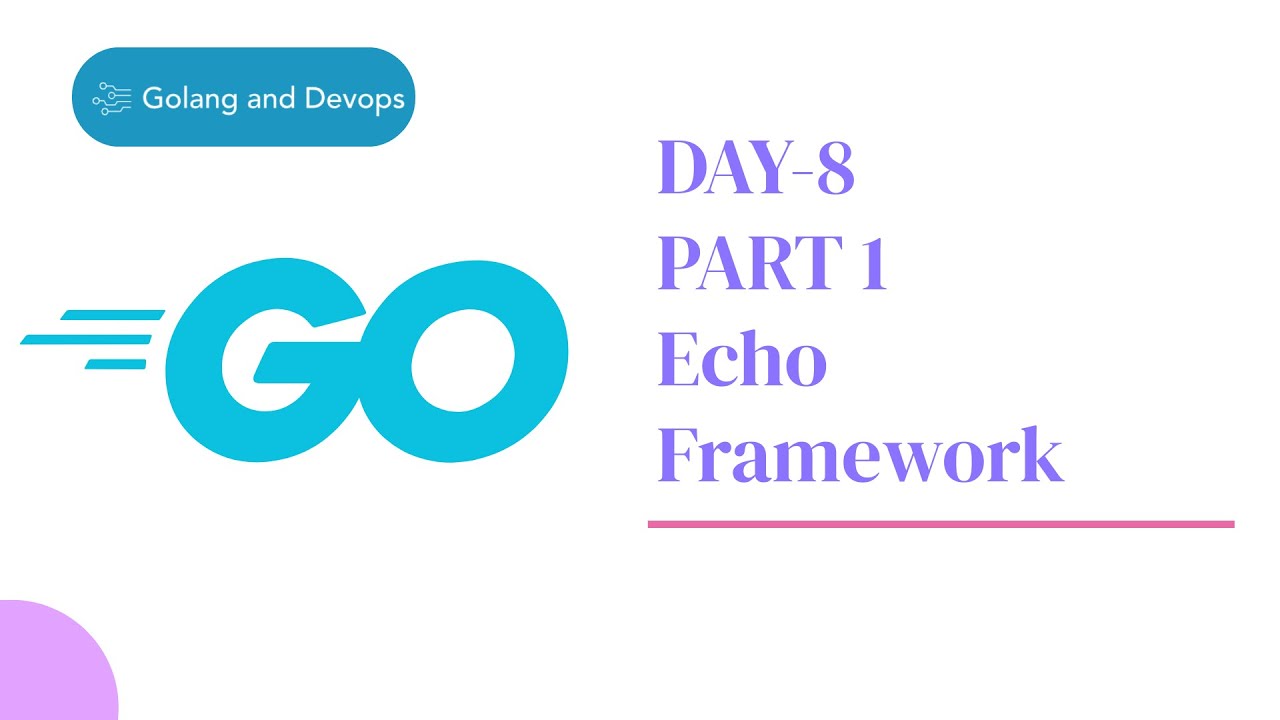 Golang and Devops

GO

DAY-8
PART 1
Echo
Framework